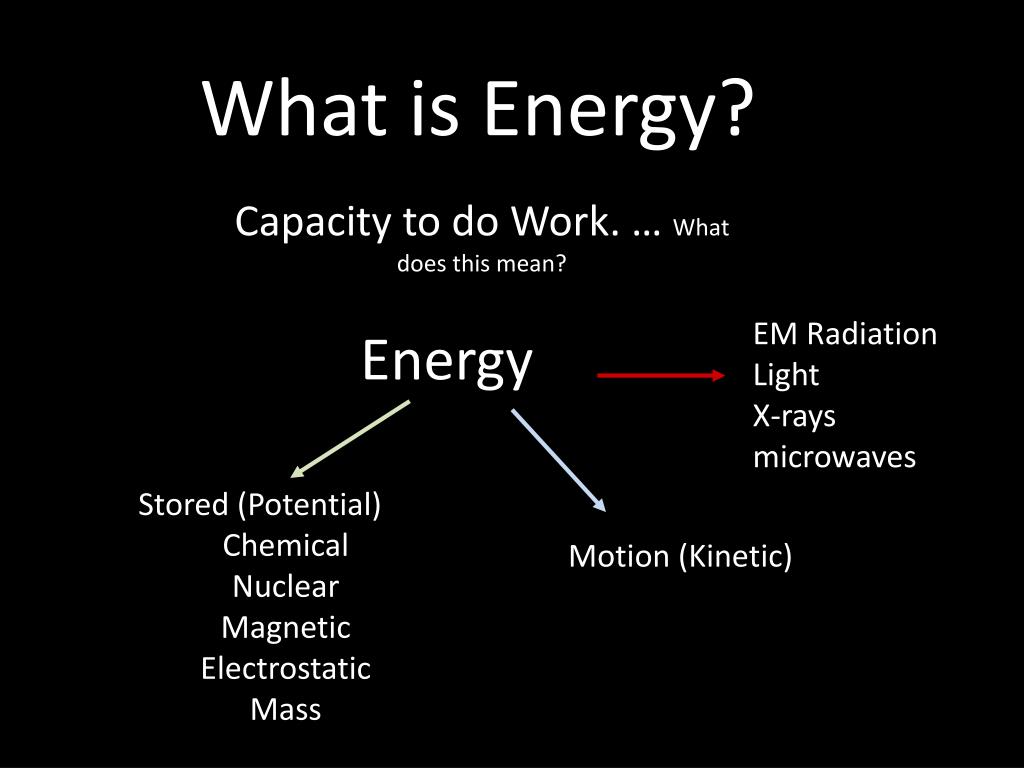 What is Energy?

Capacity to do Work. … What does this mean?

Energy

EM Radiation
Light
X-rays
microwaves

Stored (Potential)
Chemical
Nuclear
Magnetic
Electrostatic
Mass

Motion (Kinetic)